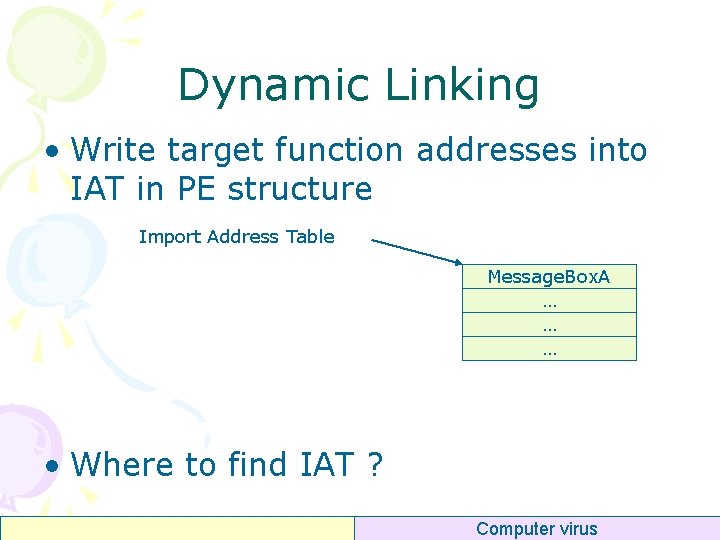 Dynamic Linking

• Write target function addresses into IAT in PE structure

Import Address Table

| MessageBoxA |
|---|
| … |
| … |
| … |

• Where to find IAT ?

Computer virus